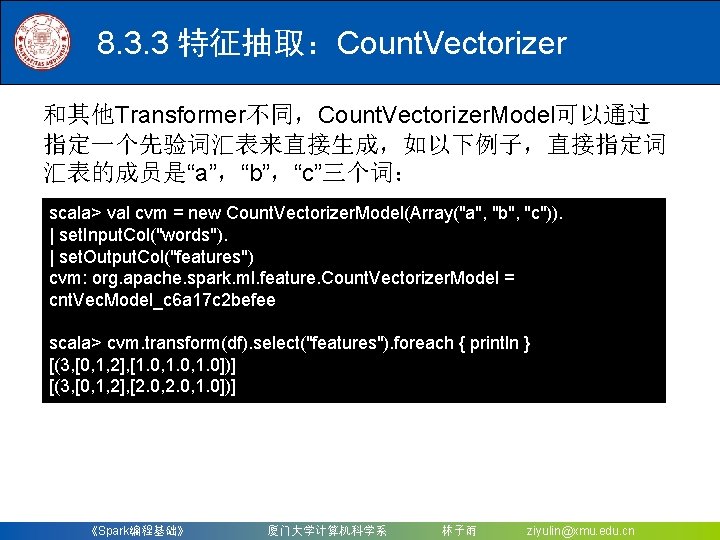 8.3.3 特征抽取：CountVectorizer

和其他Transformer不同，CountVectorizerModel可以通过指定一个先验词汇表来直接生成，如以下例子，直接指定词汇表的成员是“a”，“b”，“c”三个词：

scala> val cvm = new CountVectorizerModel(Array("a", "b", "c")).
| setInputCol("words").
| setOutputCol("features")
cvm: org.apache.spark.ml.feature.CountVectorizerModel = cntVecModel_c6a17c2befee

scala> cvm.transform(df).select("features").foreach { println }
[(3,[0,1,2],[1.0,1.0,1.0])]
[(3,[0,1,2],[2.0,2.0,1.0])]

《Spark编程基础》 厦门大学计算机科学系 林子雨 ziyulin@xmu.edu.cn